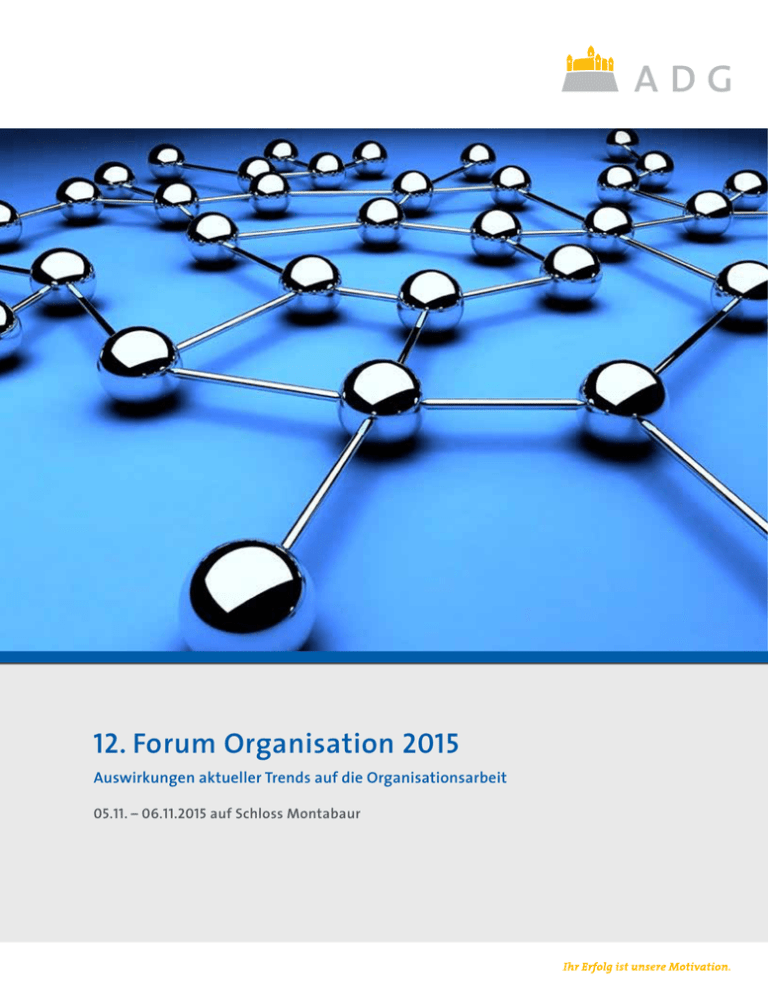 ADG

12. Forum Organisation 2015

Auswirkungen aktueller Trends auf die Organisationsarbeit

05.11. – 06.11.2015 auf Schloss Montabaur

Ihr Erfolg ist unsere Motivation.